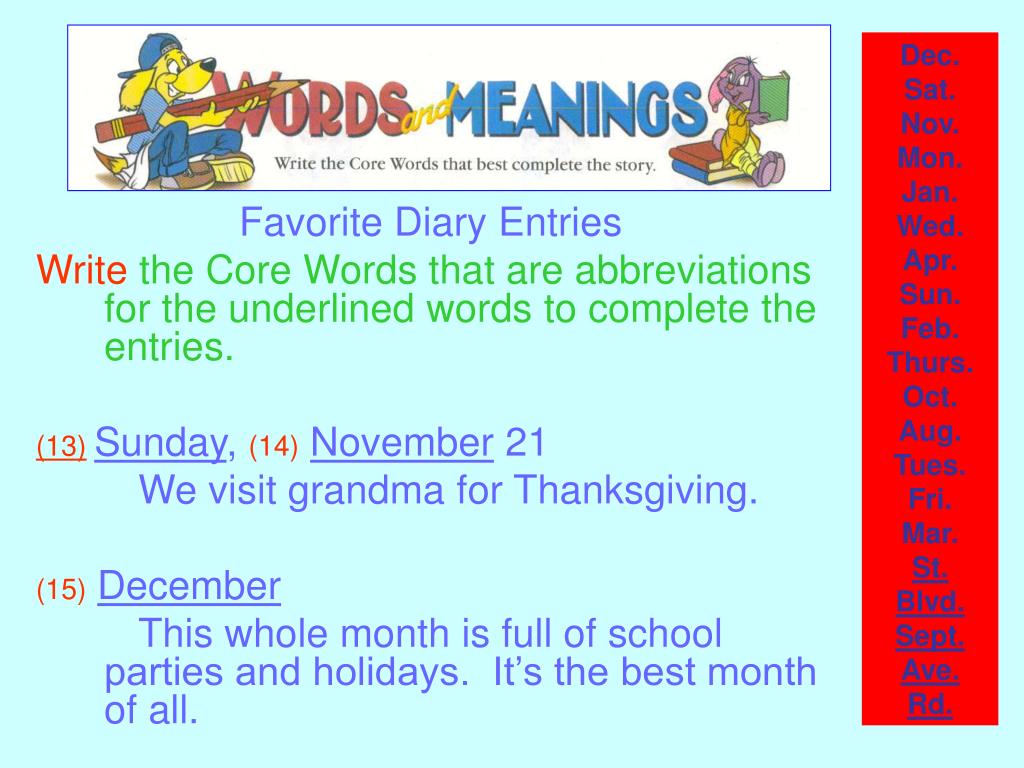 WORDS and MEANINGS
Write the Core Words that best complete the story.

Favorite Diary Entries
Write the Core Words that are abbreviations for the underlined words to complete the entries.

(13) Sunday, (14) November 21
We visit grandma for Thanksgiving.

(15) December
This whole month is full of school parties and holidays. It's the best month of all.

Dec.
Sat.
Nov.
Mon.
Jan.
Wed.
Apr.
Sun.
Feb.
Thurs.
Oct.
Aug.
Tues.
Fri.
Mar.
St.
Blvd.
Sept.
Ave.
Rd.